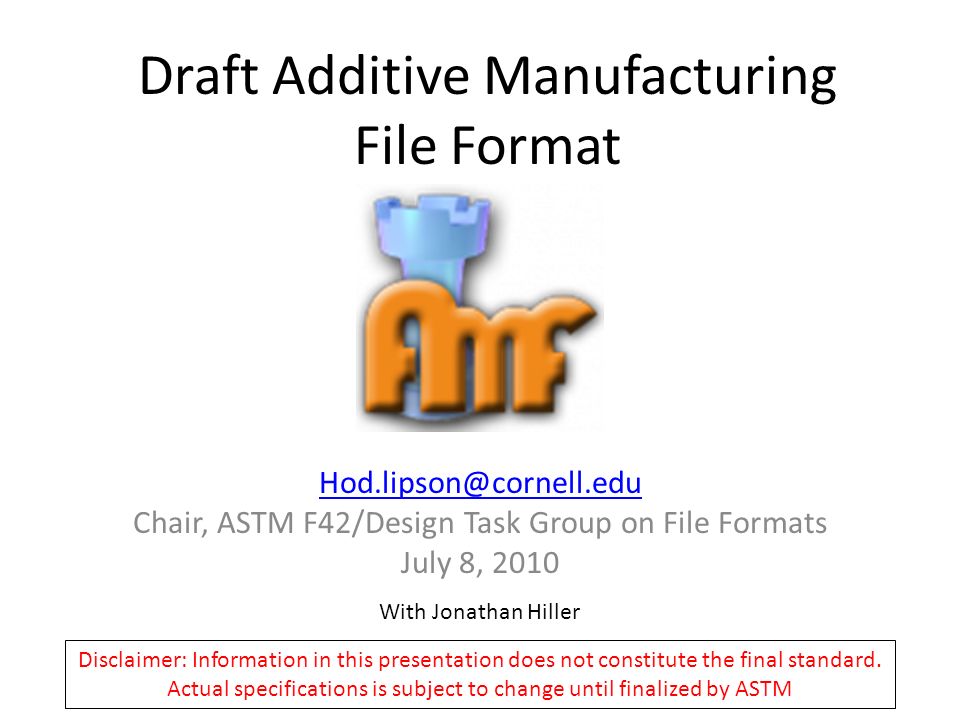 Draft Additive Manufacturing File Format

AMF

Hod.lipson@cornell.edu
Chair, ASTM F42/Design Task Group on File Formats
July 8, 2010

With Jonathan Hiller

Disclaimer: Information in this presentation does not constitute the final standard. Actual specifications is subject to change until finalized by ASTM